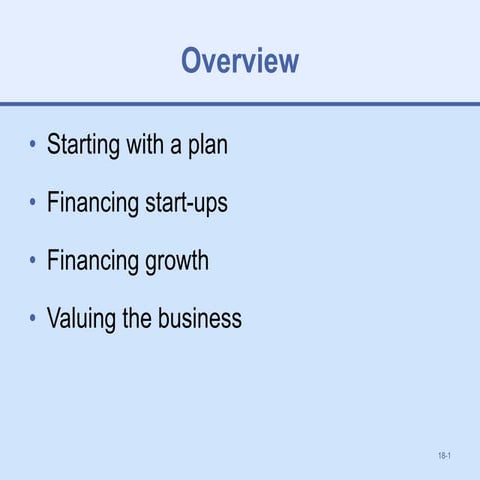 Overview

• Starting with a plan

• Financing start-ups

• Financing growth

• Valuing the business

18-1